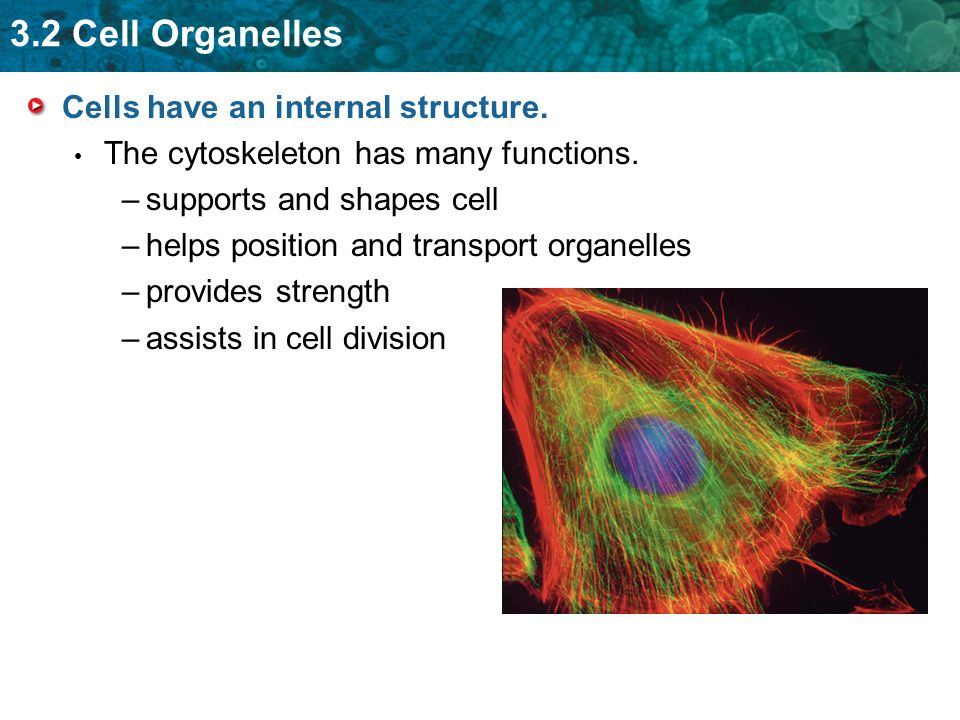 3.2 Cell Organelles

Cells have an internal structure.

• The cytoskeleton has many functions.
– supports and shapes cell
– helps position and transport organelles
– provides strength
– assists in cell division